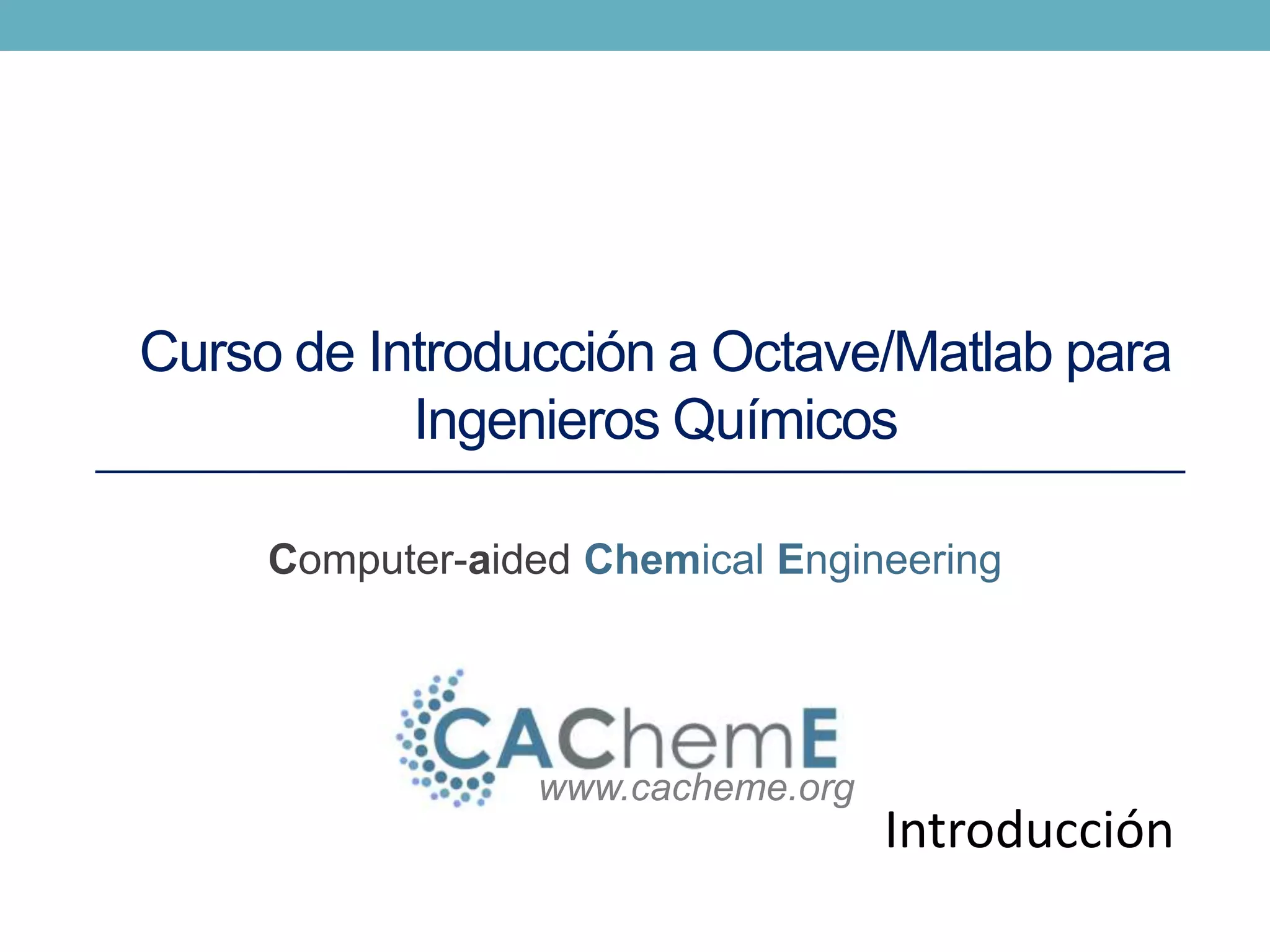 Curso de Introducción a Octave/Matlab para Ingenieros Químicos

Computer-aided Chemical Engineering

CAChemE
www.cacheme.org

Introducción